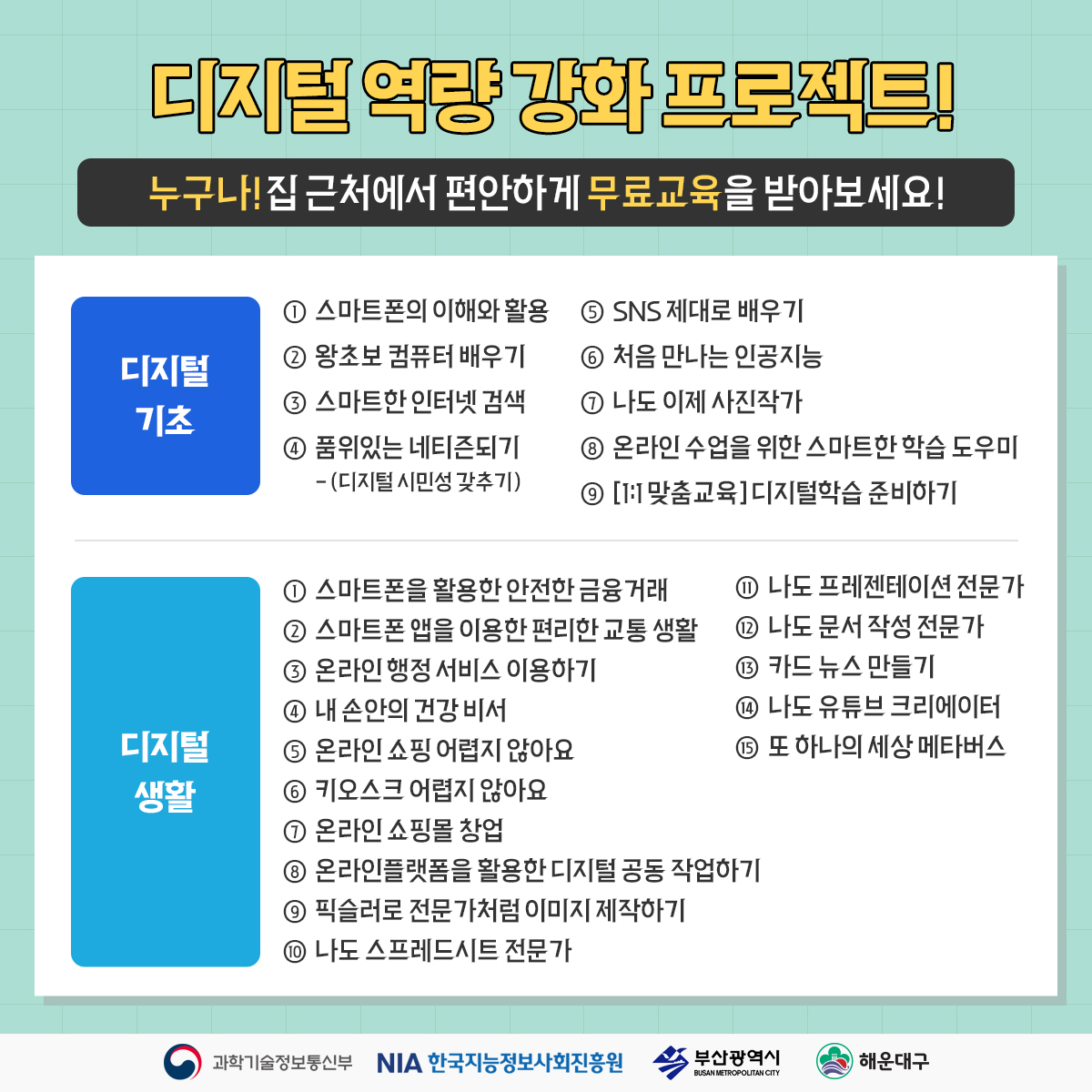 디지털 역량 강화 프로젝트!

누구나! 집 근처에서 편안하게 무료교육을 받아보세요!

디지털 기초

① 스마트폰의 이해와 활용
② 왕초보 컴퓨터 배우기
③ 스마트한 인터넷 검색
④ 품위있는 네티즌되기
- (디지털 시민성 갖추기)

⑤ SNS 제대로 배우기
⑥ 처음 만나는 인공지능
⑦ 나도 이제 사진작가
⑧ 온라인 수업을 위한 스마트한 학습 도우미
⑨ [1:1 맞춤교육] 디지털학습 준비하기

디지털 생활

① 스마트폰을 활용한 안전한 금융거래
② 스마트폰 앱을 이용한 편리한 교통 생활
③ 온라인 행정 서비스 이용하기
④ 내 손안의 건강 비서
⑤ 온라인 쇼핑 어렵지 않아요
⑥ 키오스크 어렵지 않아요
⑦ 온라인 쇼핑몰 창업
⑧ 온라인플랫폼을 활용한 디지털 공동 작업하기
⑨ 픽슬러로 전문가처럼 이미지 제작하기
⑩ 나도 스프레드시트 전문가

⑪ 나도 프레젠테이션 전문가
⑫ 나도 문서 작성 전문가
⑬ 카드 뉴스 만들기
⑭ 나도 유튜브 크리에이터
⑮ 또 하나의 세상 메타버스

과학기술정보통신부 NIA 한국지능정보사회진흥원 부산광역시 BUSAN METROPOLITAN CITY 해운대구